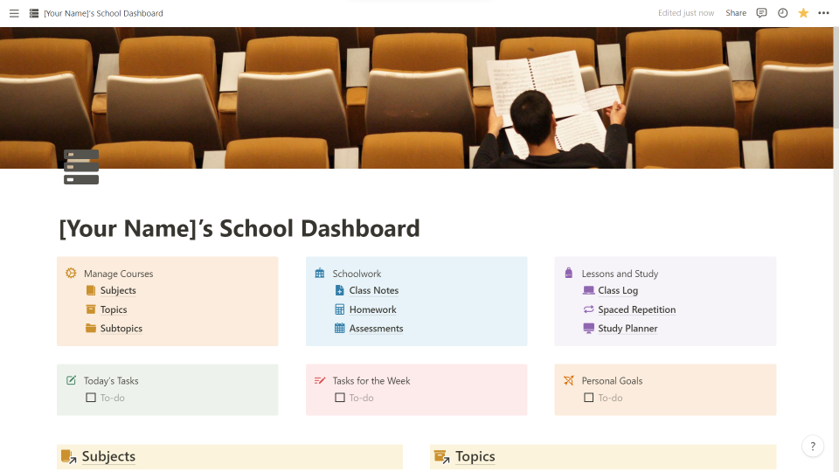 [Your Name]'s School Dashboard

Edited just now Share

[Your Name]'s School Dashboard

Manage Courses
Subjects
Topics
Subtopics

Schoolwork
Class Notes
Homework
Assessments

Lessons and Study
Class Log
Spaced Repetition
Study Planner

Today's Tasks
To-do

Tasks for the Week
To-do

Personal Goals
To-do

Subjects

Topics

?